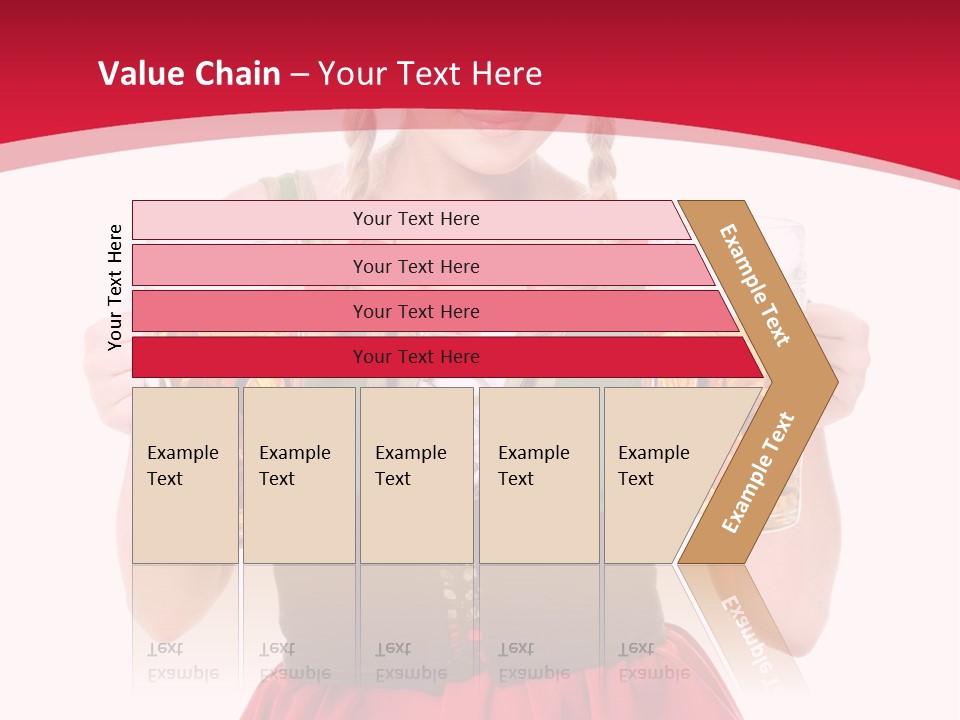 Value Chain – Your Text Here

Your Text Here

Your Text Here

Your Text Here

Your Text Here

Your Text Here

Example Text

Example Text

Example Text

Example Text

Example Text

Example Text

Example Text